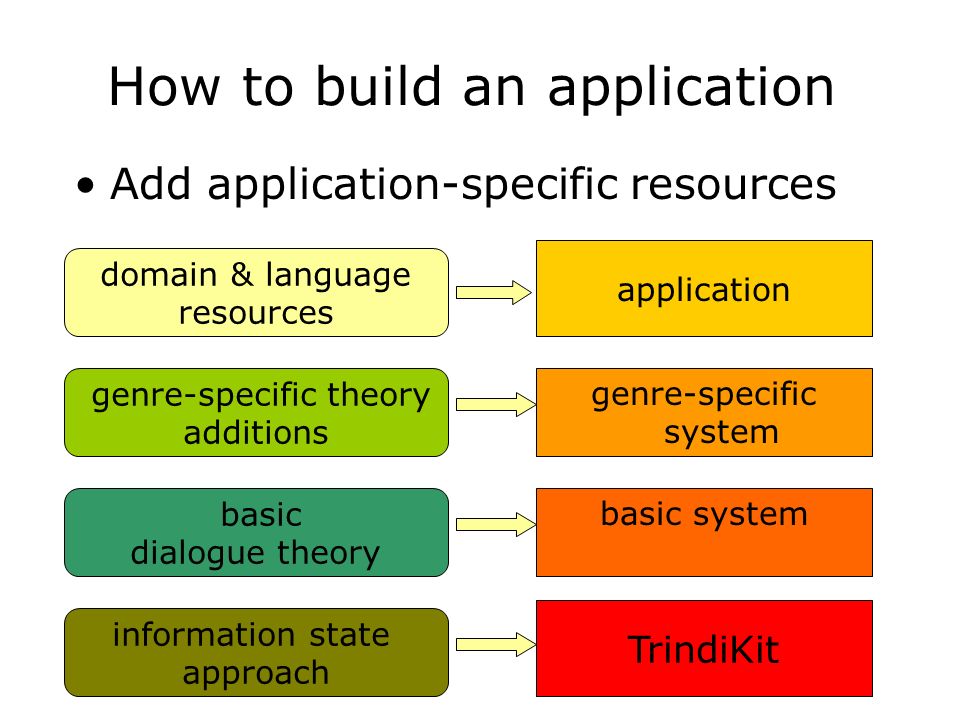 How to build an application

• Add application-specific resources

domain & language resources

application

genre-specific theory additions

genre-specific system

basic dialogue theory

basic system

information state approach

TrindiKit